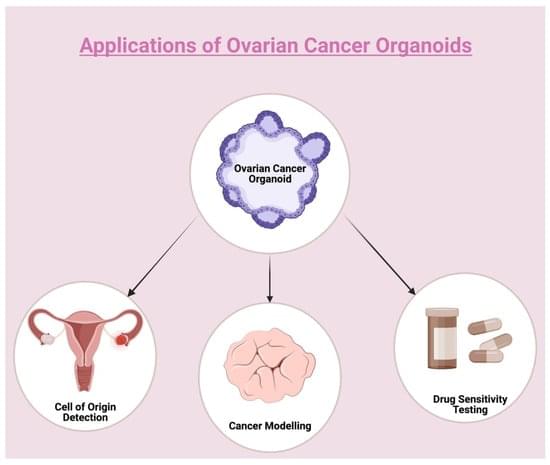 Applications of Ovarian Cancer Organoids

Ovarian Cancer Organoid

Cell of Origin Detection

Cancer Modelling

Drug Sensitivity Testing